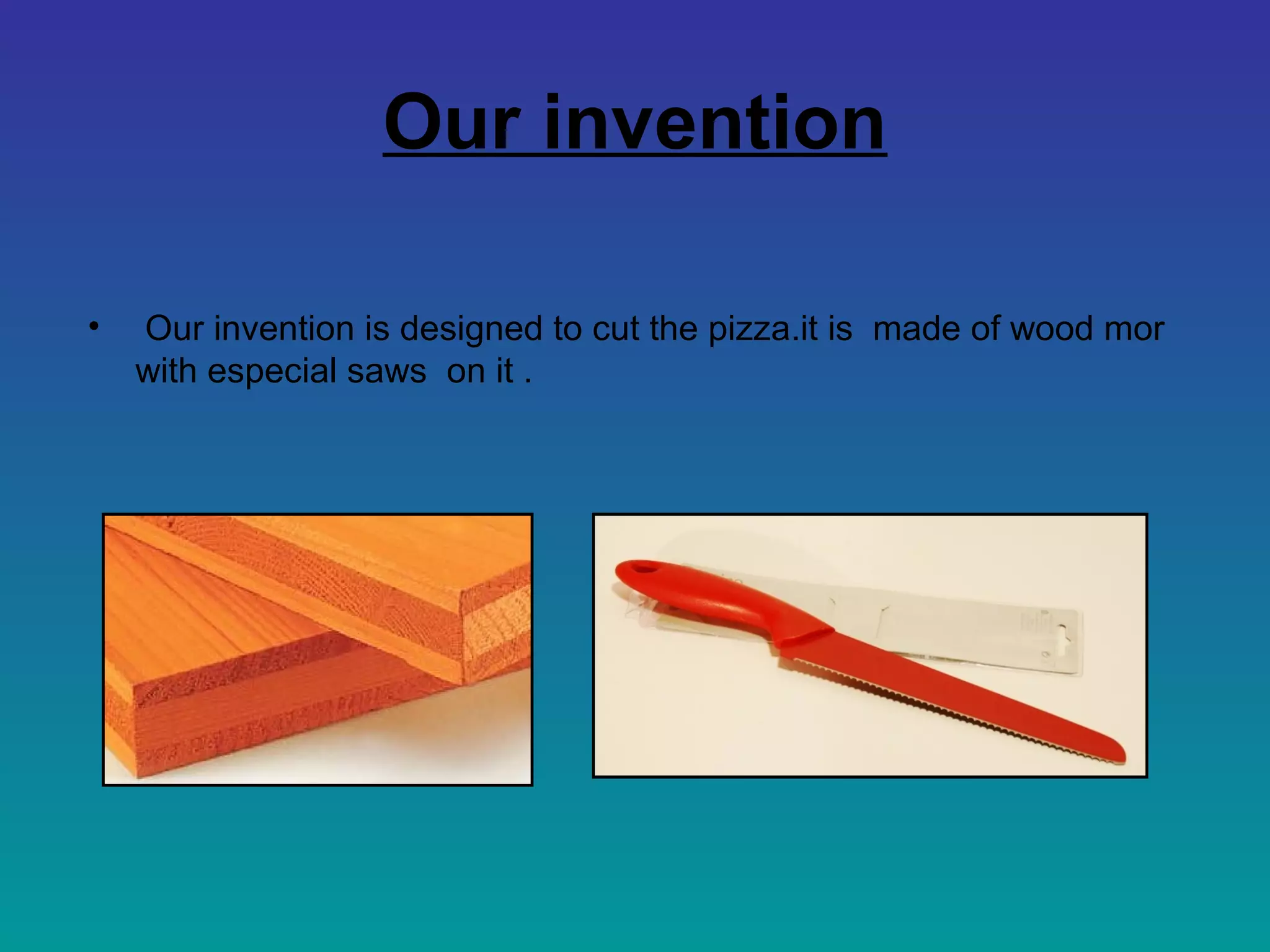 Our invention

• Our invention is designed to cut the pizza.it is made of wood mor with especial saws on it .